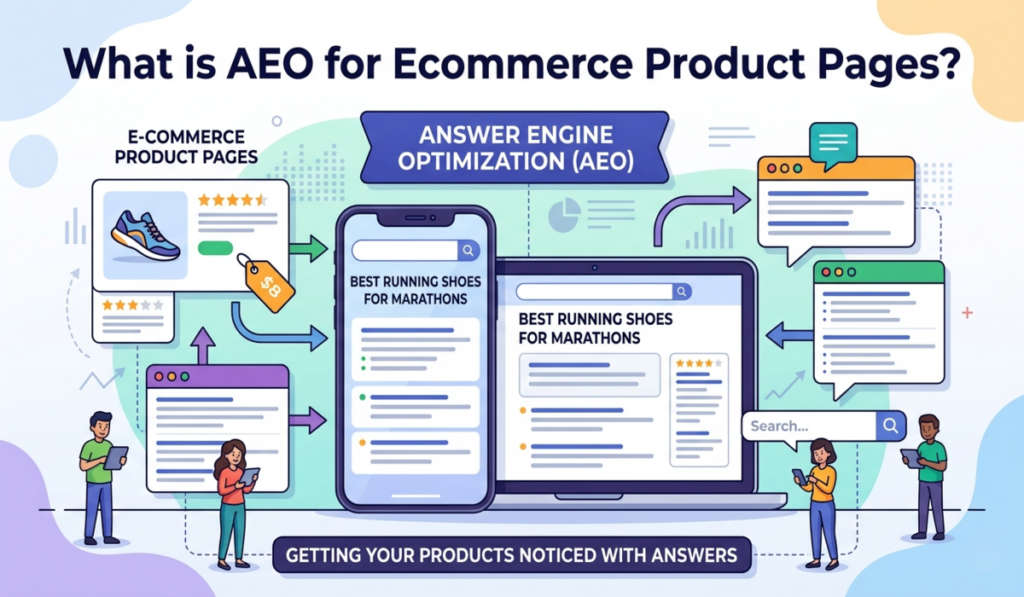 What is AEO for Ecommerce Product Pages?

E-COMMERCE PRODUCT PAGES

ANSWER ENGINE OPTIMIZATION (AEO)

$8

BEST RUNNING SHOES FOR MARATHONS

BEST RUNNING SHOES FOR MARATHONS

Search...

GETTING YOUR PRODUCTS NOTICED WITH ANSWERS